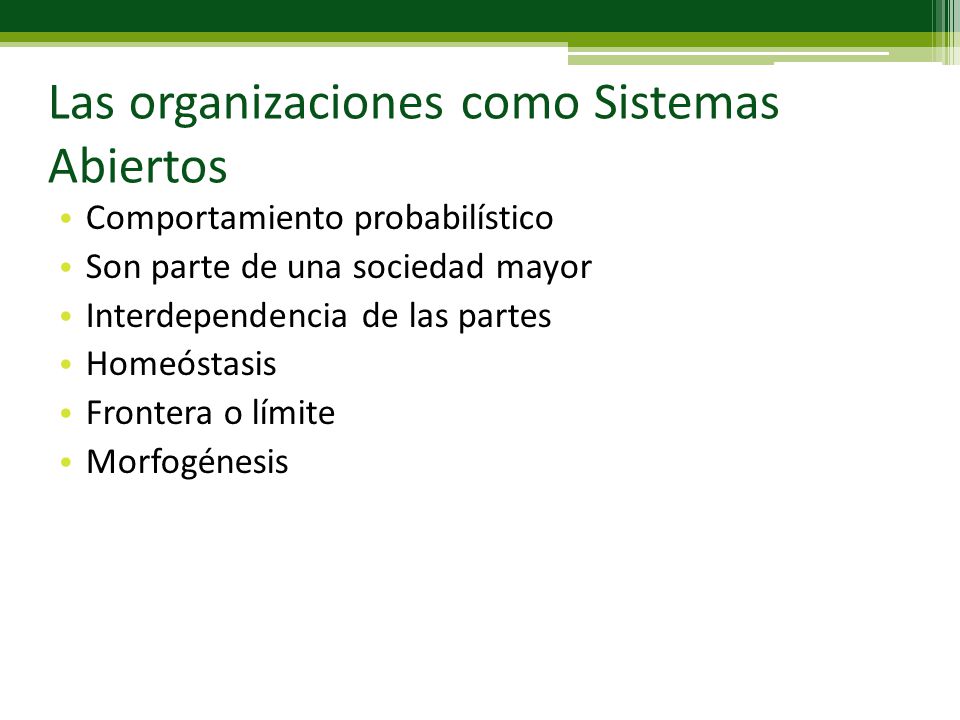 Las organizaciones como Sistemas Abiertos

• Comportamiento probabilístico
• Son parte de una sociedad mayor
• Interdependencia de las partes
• Homeóstasis
• Frontera o límite
• Morfogénesis